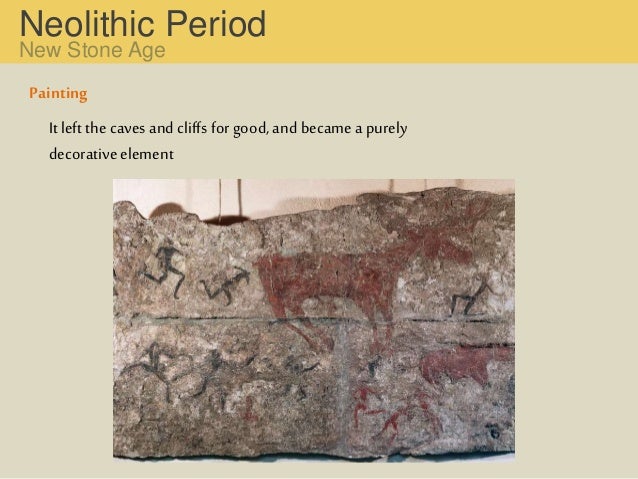 Neolithic Period
New Stone Age

Painting

It left the caves and cliffs for good, and became a purely decorative element